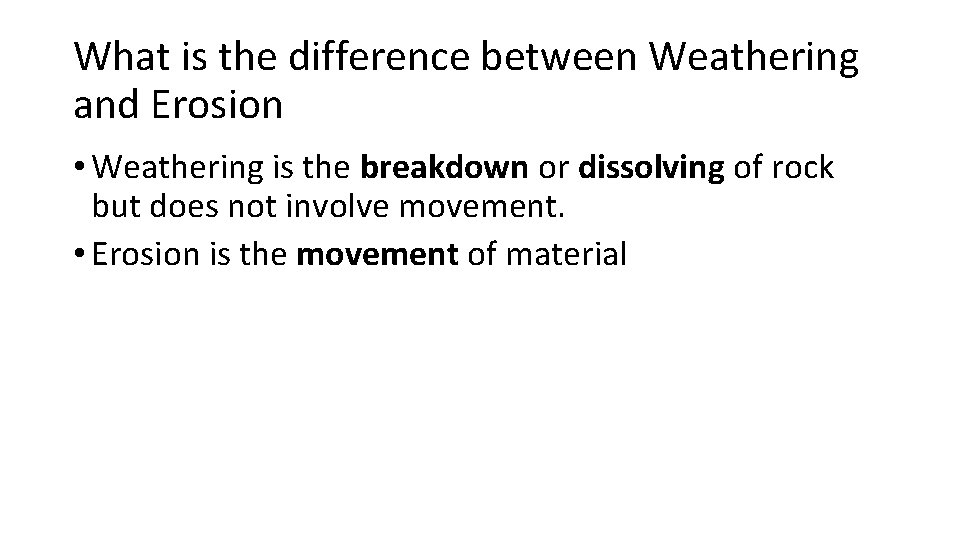 What is the difference between Weathering and Erosion

• Weathering is the breakdown or dissolving of rock but does not involve movement.

• Erosion is the movement of material